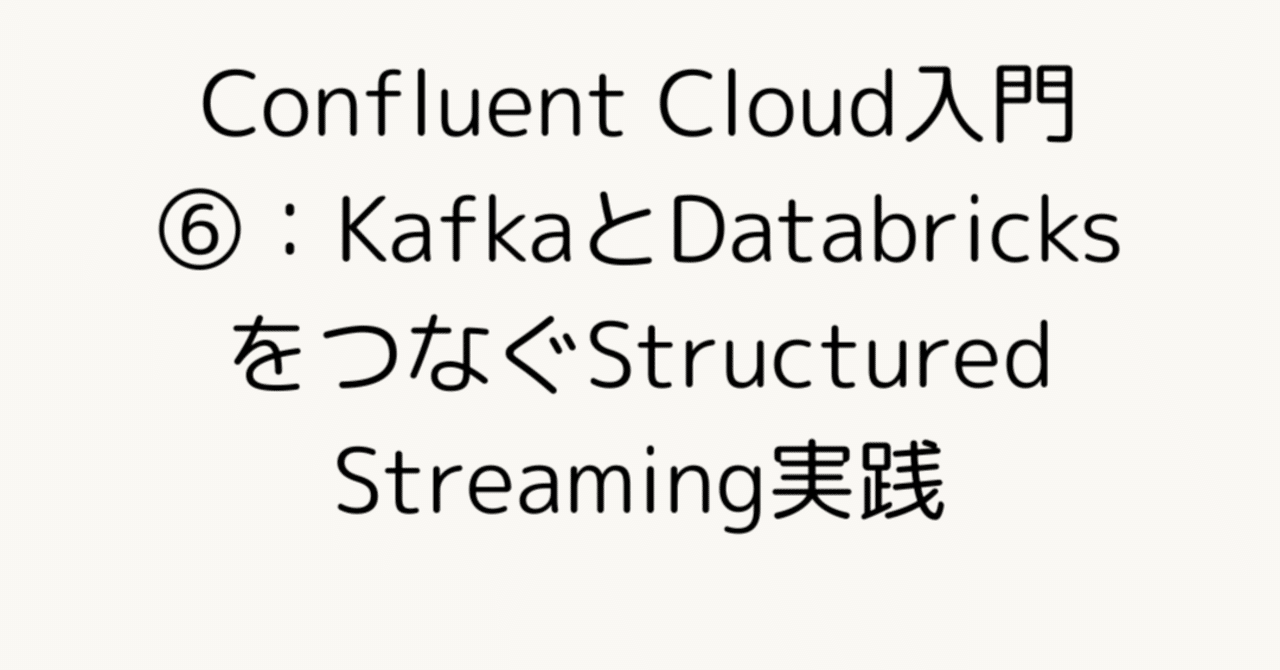 Confluent Cloud入門⑥：KafkaとDatabricksをつなぐStructured Streaming実践